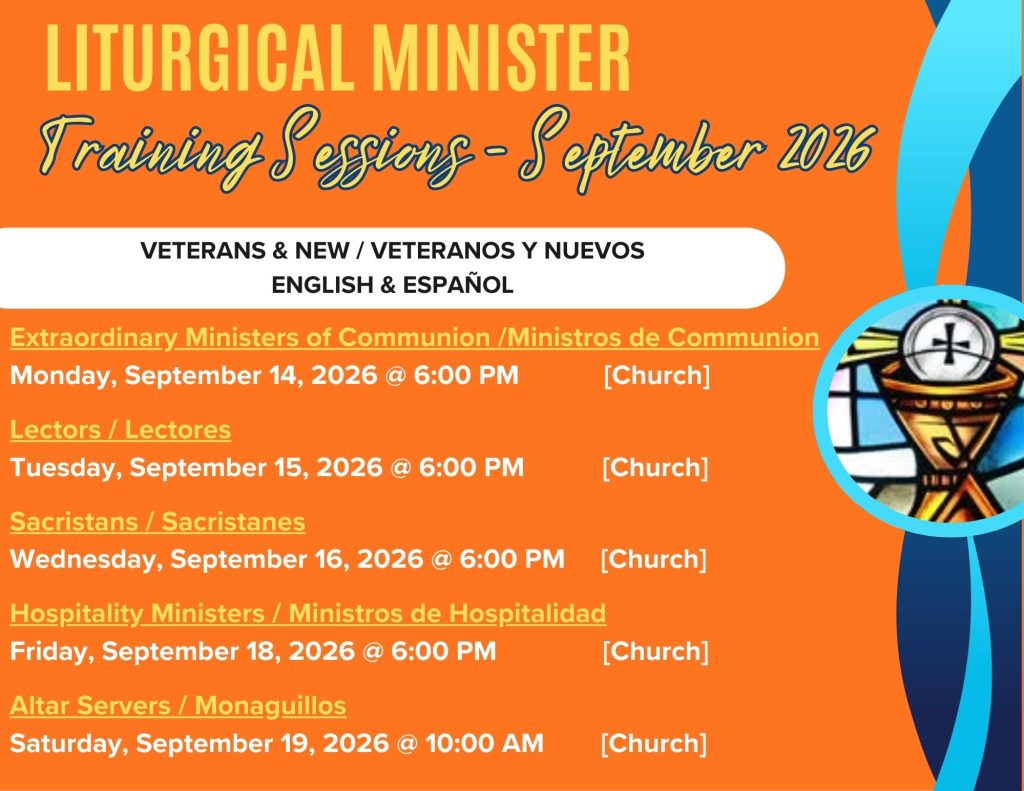 LITURGICAL MINISTER
Training Sessions - September 2026

VETERANS & NEW / VETERANOS Y NUEVOS
ENGLISH & ESPAÑOL

Extraordinary Ministers of Communion /Ministros de Communion
Monday, September 14, 2026 @ 6:00 PM [Church]

Lectors / Lectores
Tuesday, September 15, 2026 @ 6:00 PM [Church]

Sacristans / Sacristanes
Wednesday, September 16, 2026 @ 6:00 PM [Church]

Hospitality Ministers / Ministros de Hospitalidad
Friday, September 18, 2026 @ 6:00 PM [Church]

Altar Servers / Monaguillos
Saturday, September 19, 2026 @ 10:00 AM [Church]